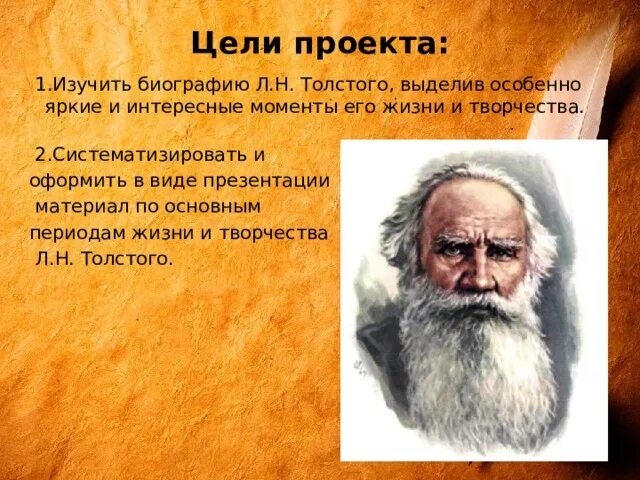 Цели проекта:

1.Изучить биографию Л.Н. Толстого, выделив особенно яркие и интересные моменты его жизни и творчества.

2.Систематизировать и оформить в виде презентации материал по основным периодам жизни и творчества Л.Н. Толстого.